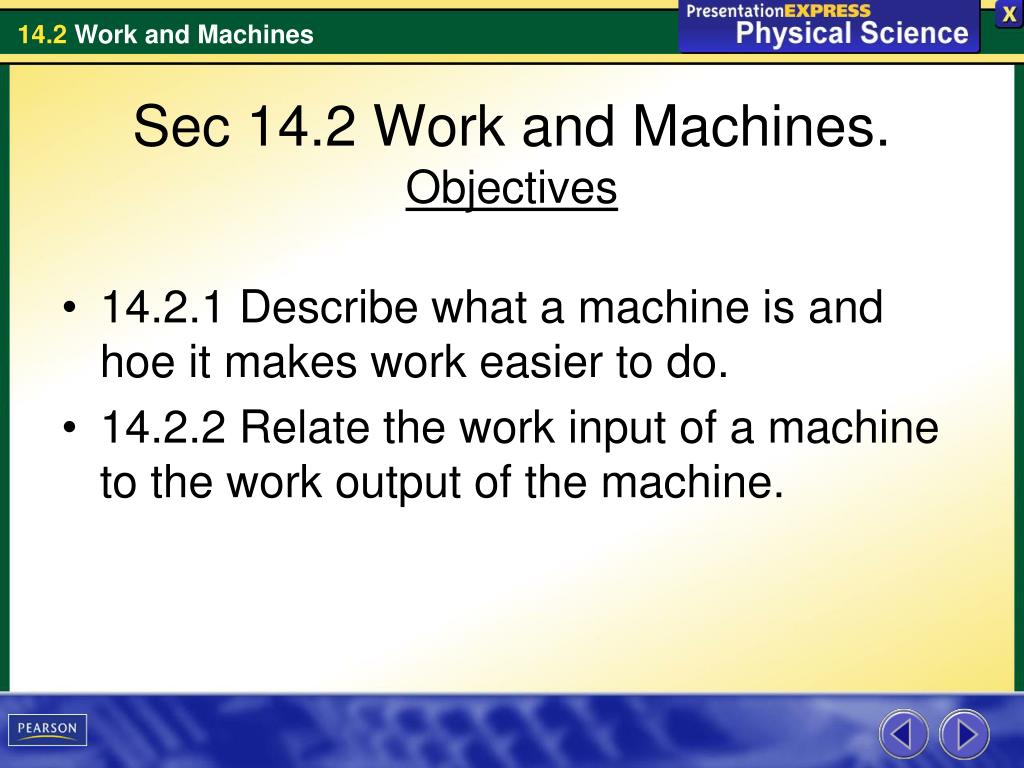 14.2 Work and Machines

PresentationEXPRESS Physical Science

X

Sec 14.2 Work and Machines.
Objectives

• 14.2.1 Describe what a machine is and hoe it makes work easier to do.
• 14.2.2 Relate the work input of a machine to the work output of the machine.

PEARSON